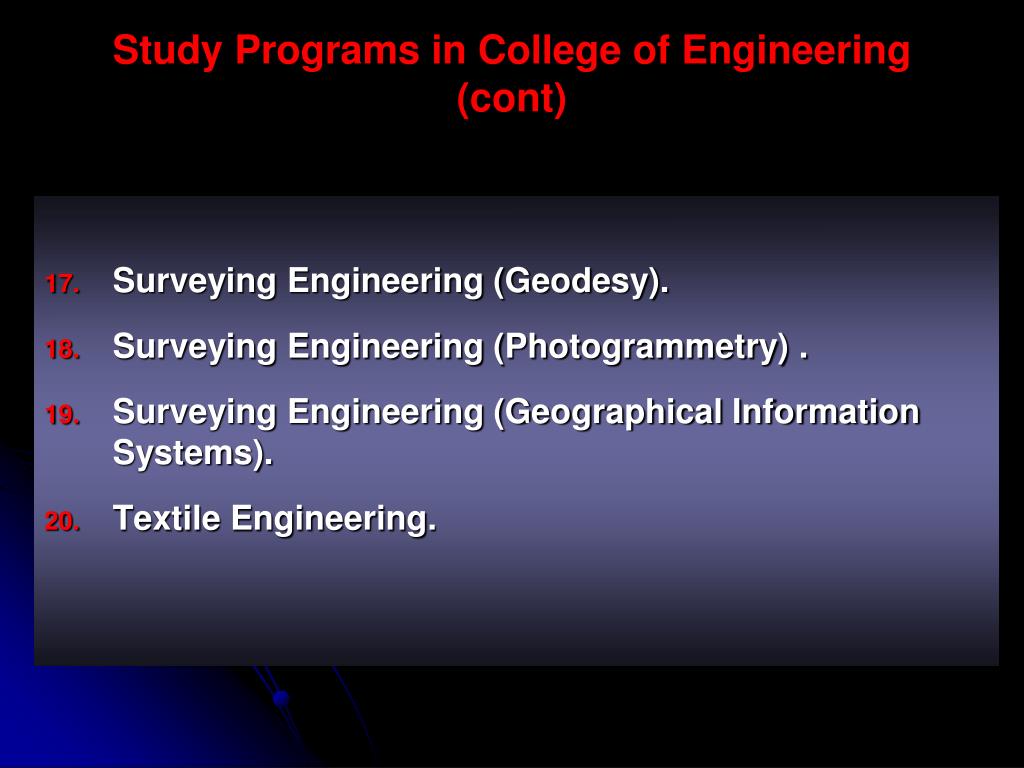 Study Programs in College of Engineering (cont)

17. Surveying Engineering (Geodesy).
18. Surveying Engineering (Photogrammetry) .
19. Surveying Engineering (Geographical Information Systems).
20. Textile Engineering.